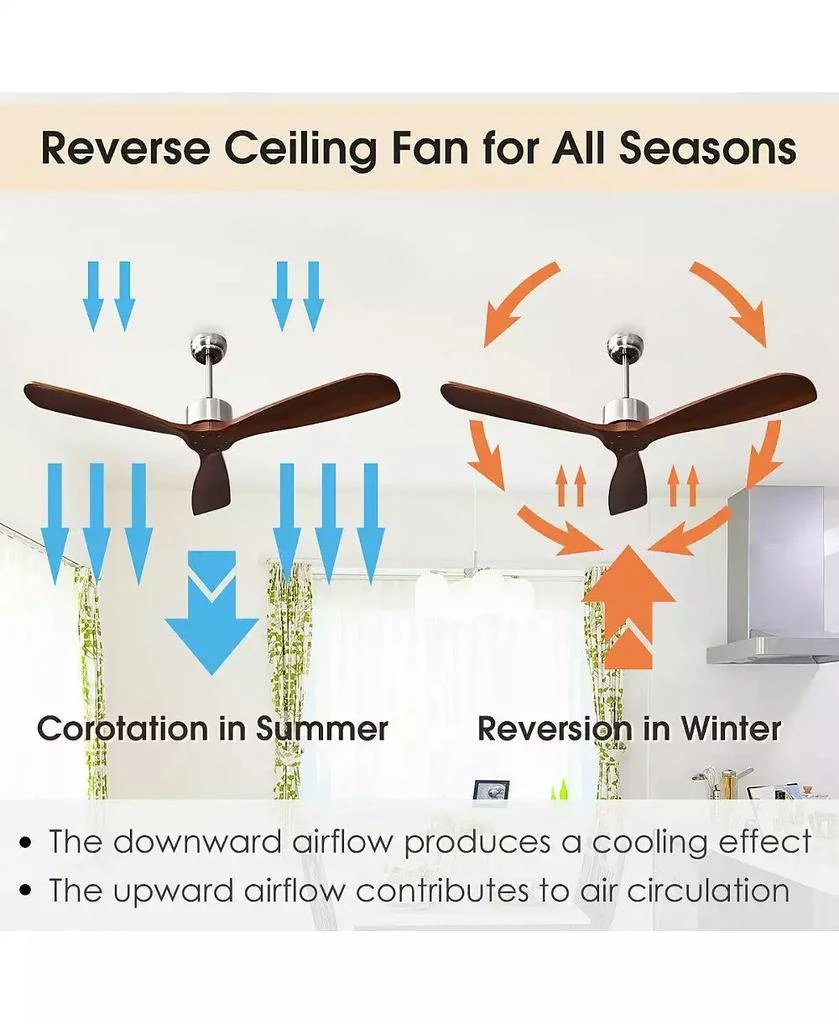 Reverse Ceiling Fan for All Seasons

Corotation in Summer

Reversion in Winter

• The downward airflow produces a cooling effect
• The upward airflow contributes to air circulation